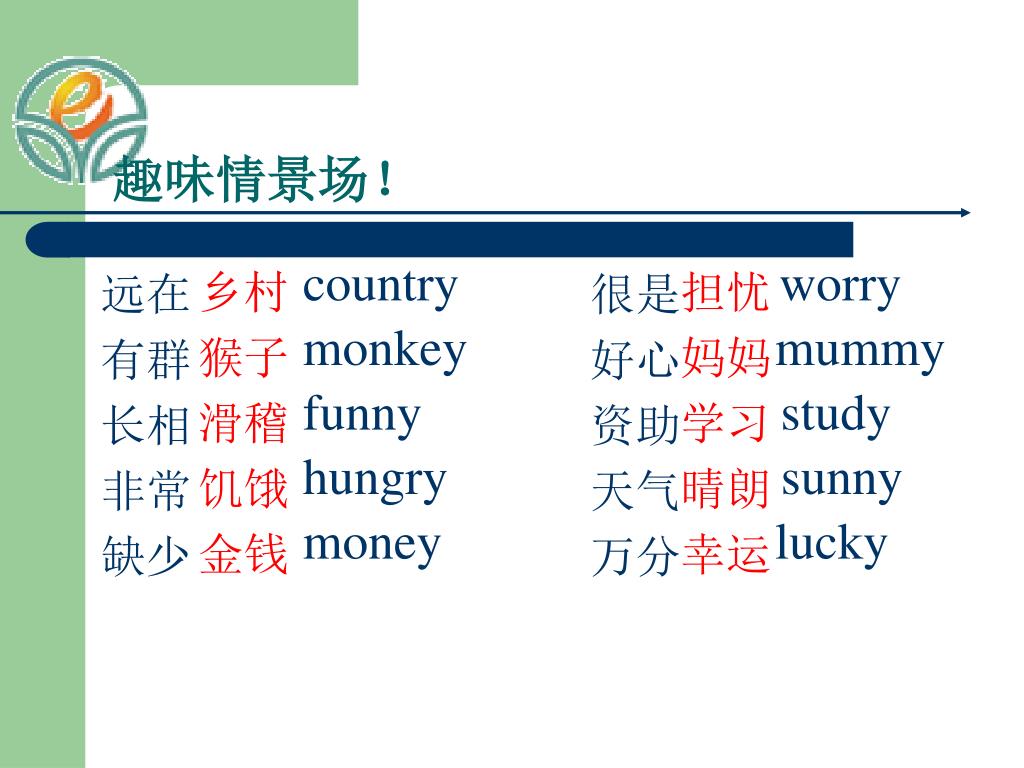 趣味情景场！

远在 乡村 country
有群 猴子 monkey
长相 滑稽 funny
非常 饥饿 hungry
缺少 金钱 money

很是担忧 worry
好心妈妈 mummy
资助学习 study
天气晴朗 sunny
万分幸运 lucky